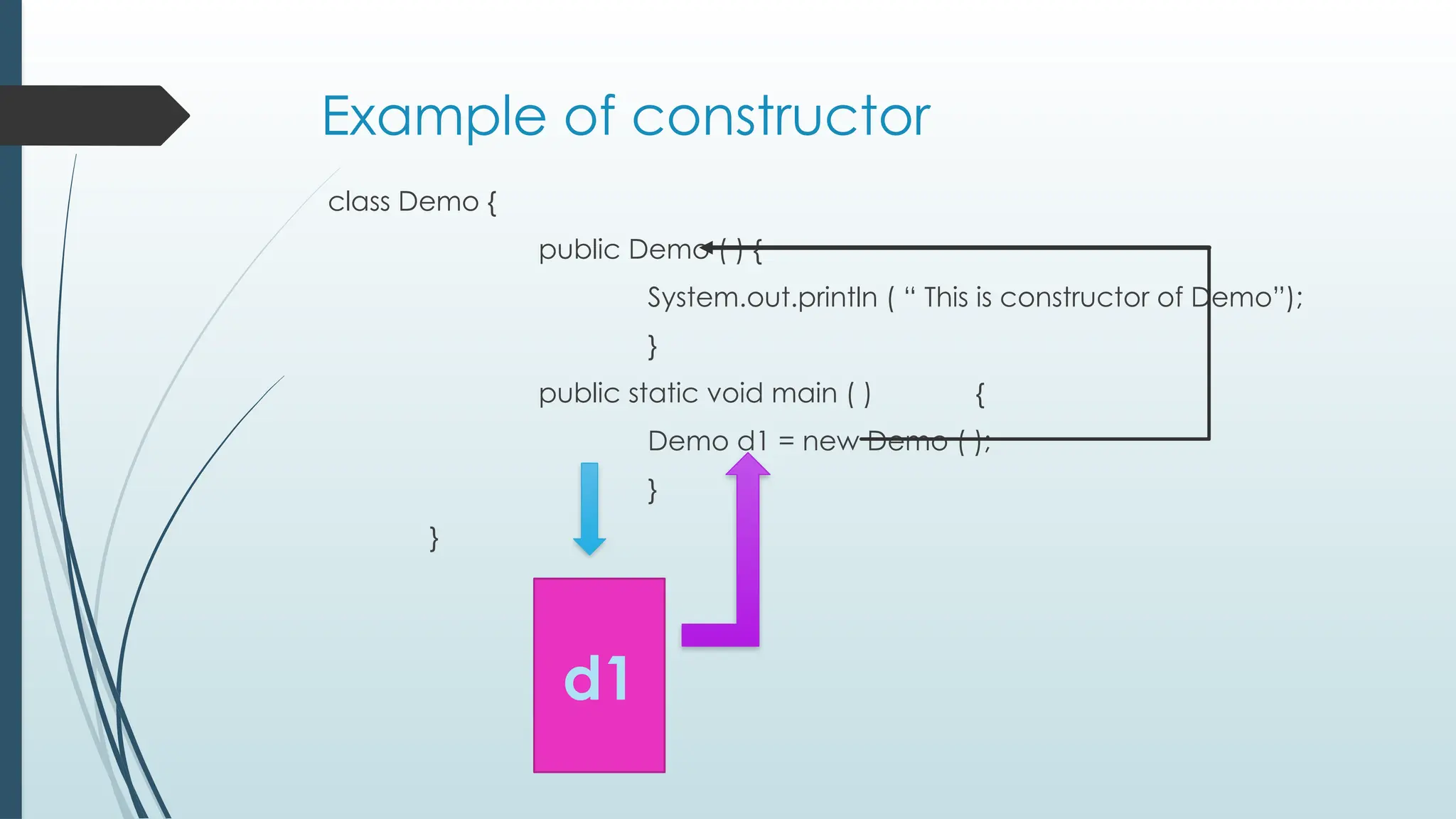 Example of constructor

class Demo {

public Demo ( ) {

System.out.println ( “ This is constructor of Demo”);

}

public static void main ( ) {

Demo d1 = new Demo ( );

}

}

d1